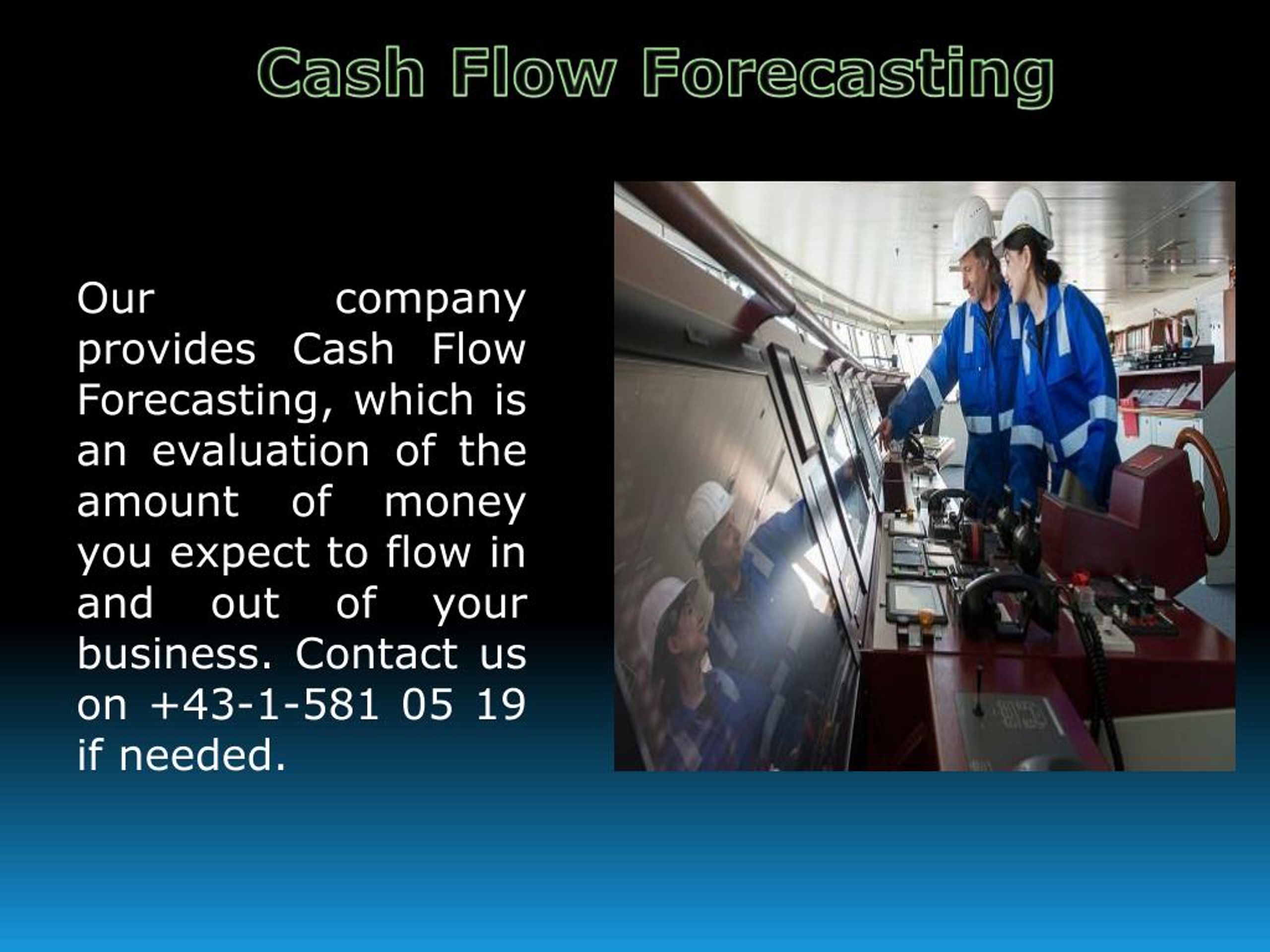 Cash Flow Forecasting

Our company provides Cash Flow Forecasting, which is an evaluation of the amount of money you expect to flow in and out of your business. Contact us on +43-1-581 05 19 if needed.